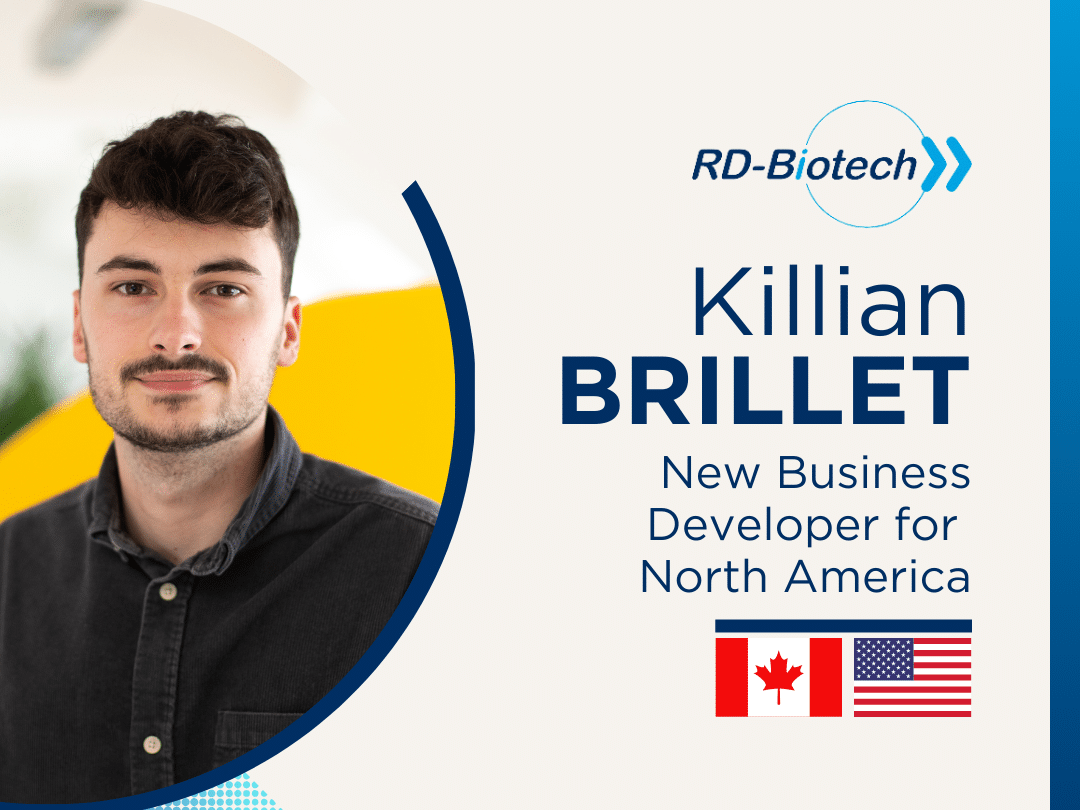 RD-Biotech

Killian
BRILLET

New Business Developer for North America